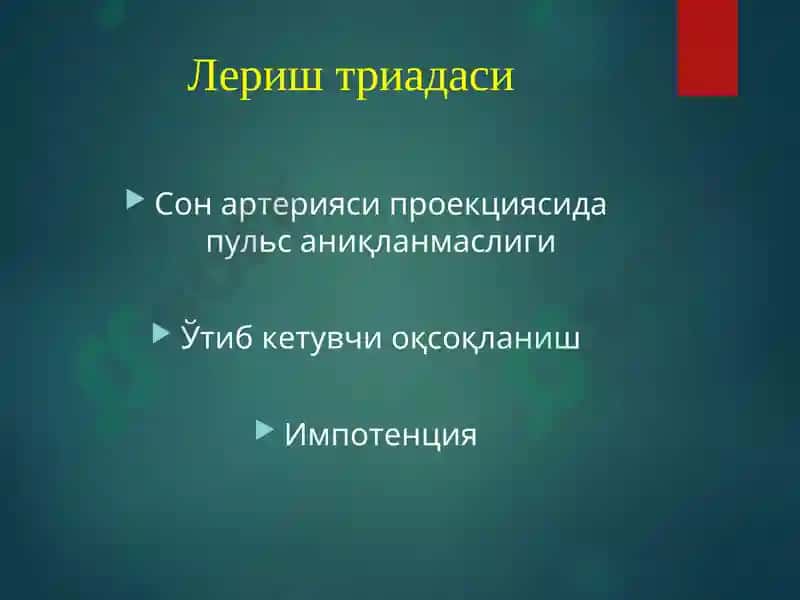 Лериш триадаси

Сон артерияси проекциясида пульс аниқланмаслиги

Ўтиб кетувчи оқсоқланиш

Импотенция